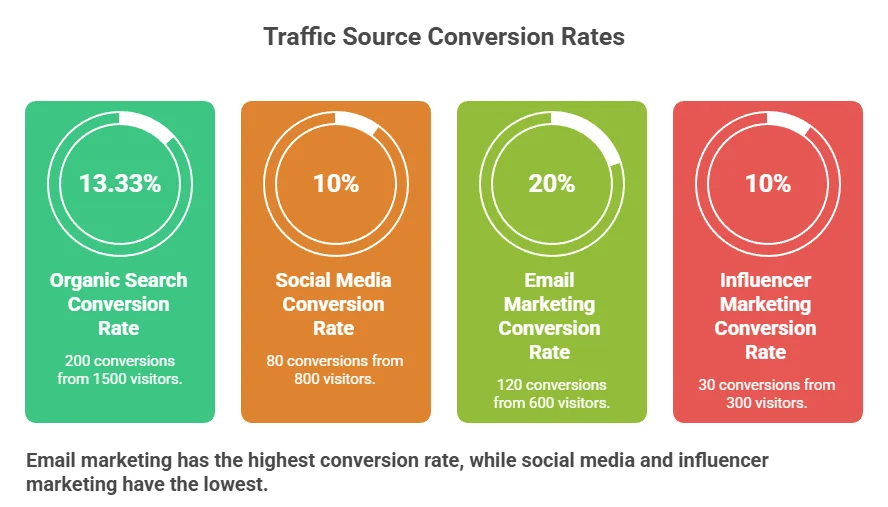 Traffic Source Conversion Rates

13.33%

Organic Search Conversion Rate

200 conversions from 1500 visitors.

10%

Social Media Conversion Rate

80 conversions from 800 visitors.

20%

Email Marketing Conversion Rate

120 conversions from 600 visitors.

10%

Influencer Marketing Conversion Rate

30 conversions from 300 visitors.

Email marketing has the highest conversion rate, while social media and influencer marketing have the lowest.